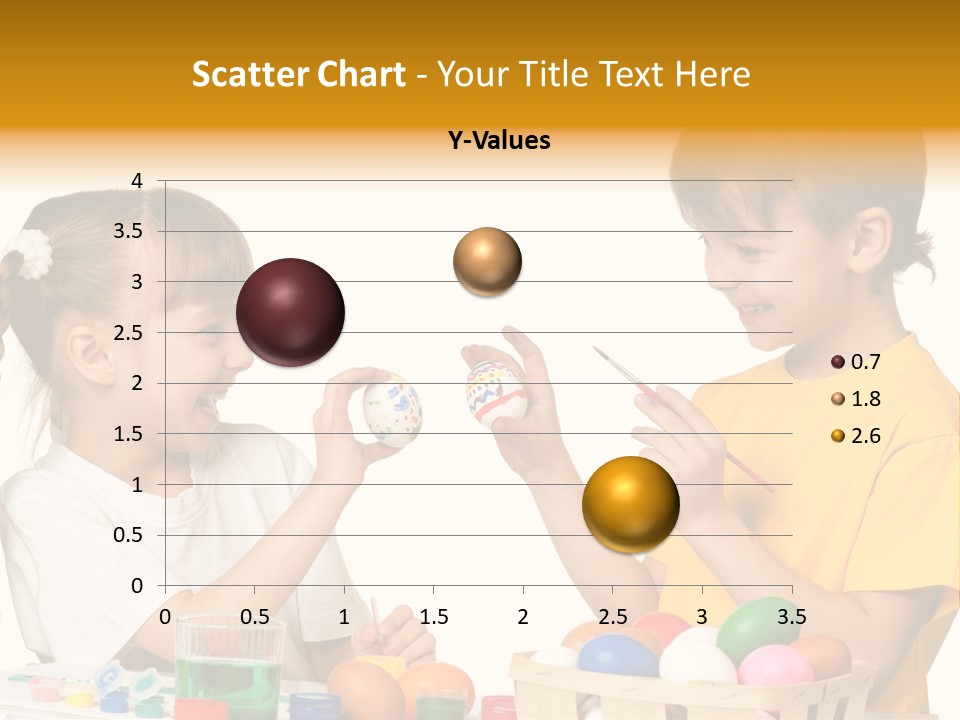 Scatter Chart - Your Title Text Here

Y-Values

4
3.5
3
2.5
2
1.5
1
0.5
0

0 0.5 1 1.5 2 2.5 3 3.5

0.7
1.8
2.6